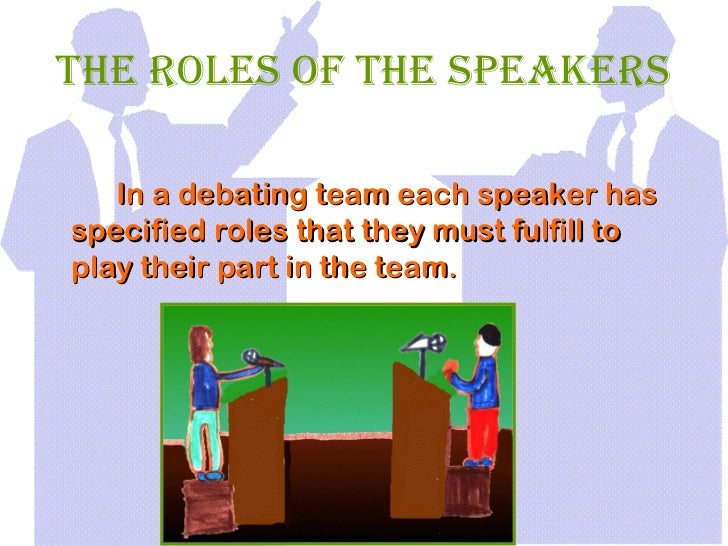 THE ROLES OF THE SPEAKERS

In a debating team each speaker has specified roles that they must fulfill to play their part in the team.